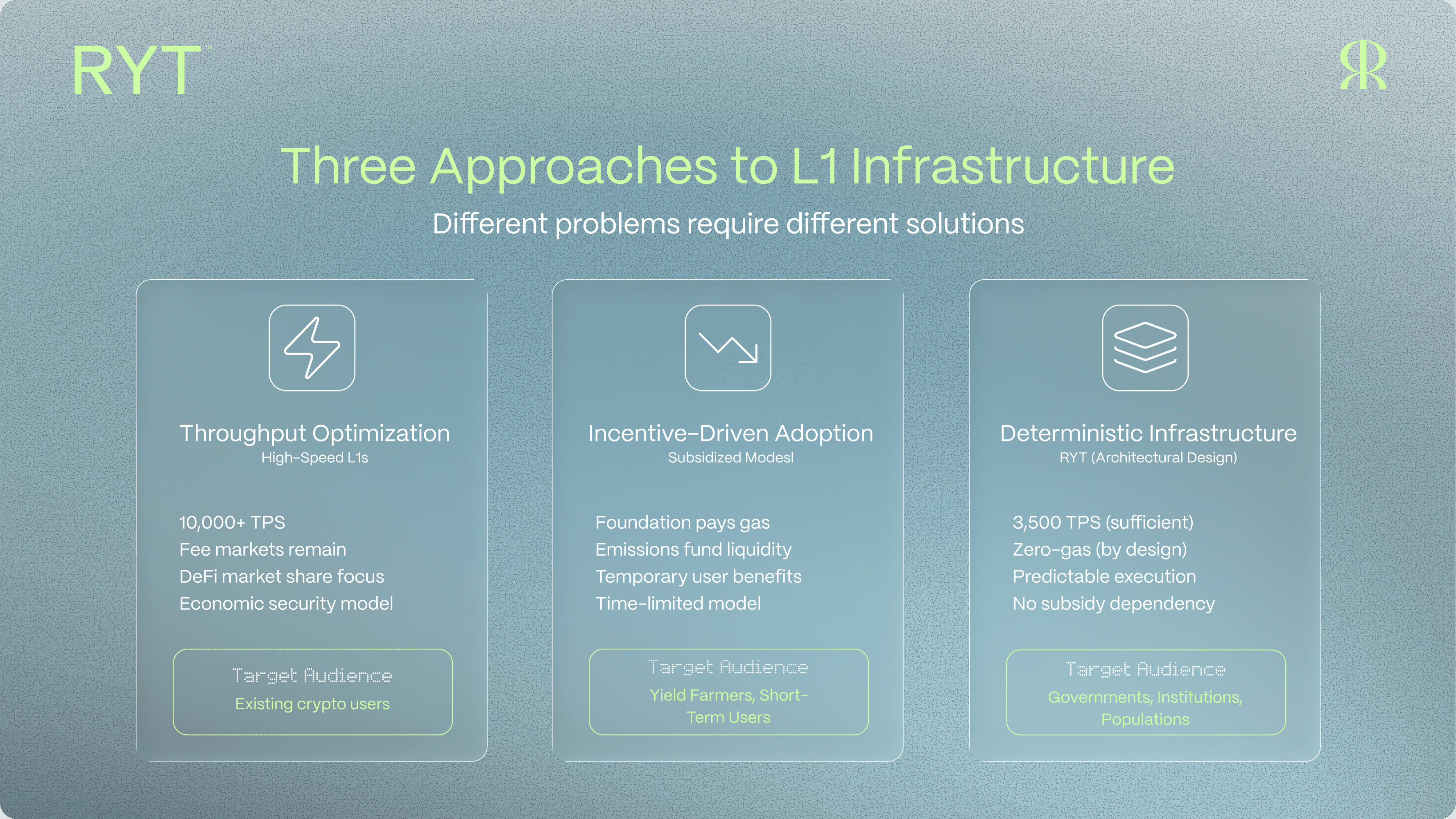 RYT™

Three Approaches to L1 Infrastructure

Different problems require different solutions

Throughput Optimization
High-Speed L1s

10,000+ TPS
Fee markets remain
DeFi market share focus
Economic security model

Target Audience
Existing crypto users

Incentive-Driven Adoption
Subsidized Modesl

Foundation pays gas
Emissions fund liquidity
Temporary user benefits
Time-limited model

Target Audience
Yield Farmers, Short-Term Users

Deterministic Infrastructure
RYT (Architectural Design)

3,500 TPS (sufficient)
Zero-gas (by design)
Predictable execution
No subsidy dependency

Target Audience
Governments, Institutions, Populations